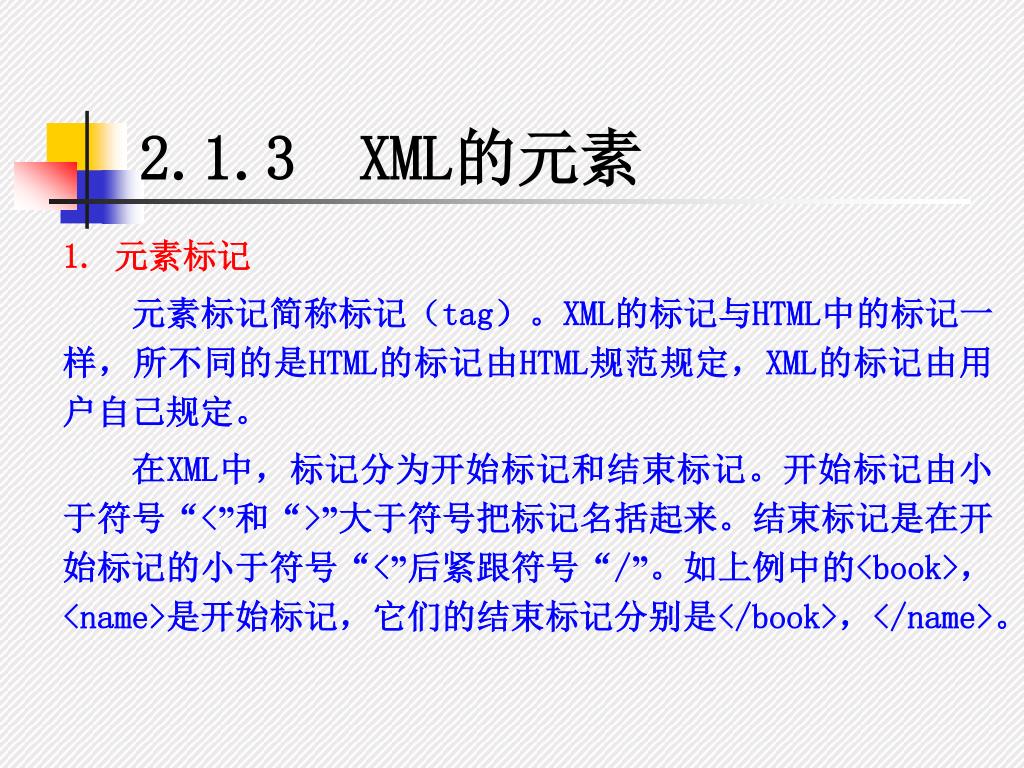 2.1.3　XML的元素

1. 元素标记

元素标记简称标记（tag）。XML的标记与HTML中的标记一样，所不同的是HTML的标记由HTML规范规定，XML的标记由用户自己规定。

在XML中，标记分为开始标记和结束标记。开始标记由小于符号“<”和“>”大于符号把标记名括起来。结束标记是在开始标记的小于符号“<”后紧跟符号“/”。如上例中的<book>，<name>是开始标记，它们的结束标记分别是</book>，</name>。